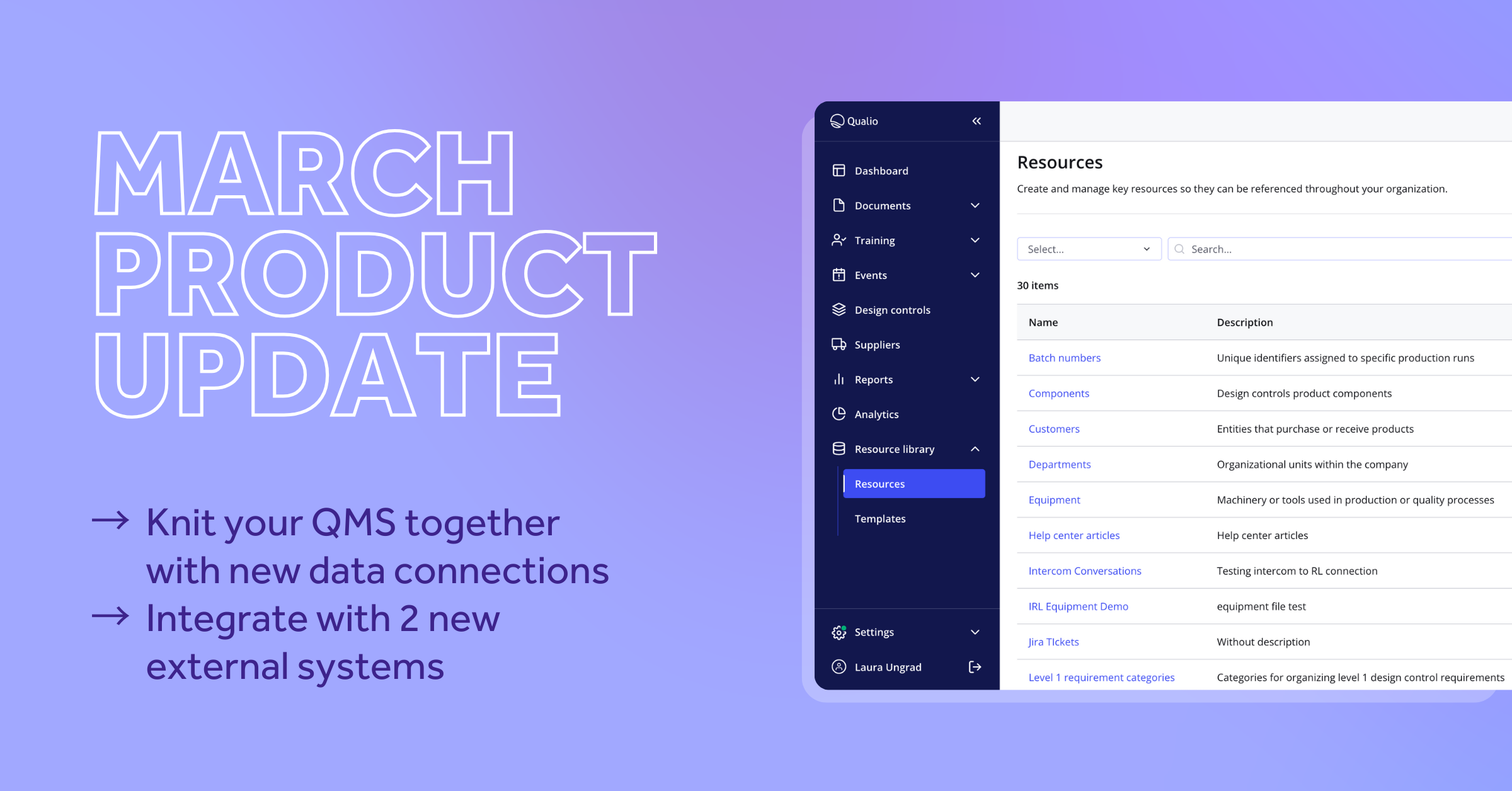 MARCH PRODUCT UPDATE

→ Knit your QMS together with new data connections
→ Integrate with 2 new external systems

Qualio

Dashboard
Documents
Training
Events
Design controls
Suppliers
Reports
Analytics
Resource library
Resources
Templates
Settings
Laura Ungrad

Resources
Create and manage key resources so they can be referenced throughout your organization.

Select...
Search...

30 items

| Name | Description |
|---|---|
| Batch numbers | Unique identifiers assigned to specific production runs |
| Components | Design controls product components |
| Customers | Entities that purchase or receive products |
| Departments | Organizational units within the company |
| Equipment | Machinery or tools used in production or quality processes |
| Help center articles | Help center articles |
| Intercom Conversations | Testing intercom to RL connection |
| IRL Equipment Demo | equipment file test |
| Jira TIckets | Without description |
| Level 1 requirement categories | Categories for organizing level 1 design control requirements |